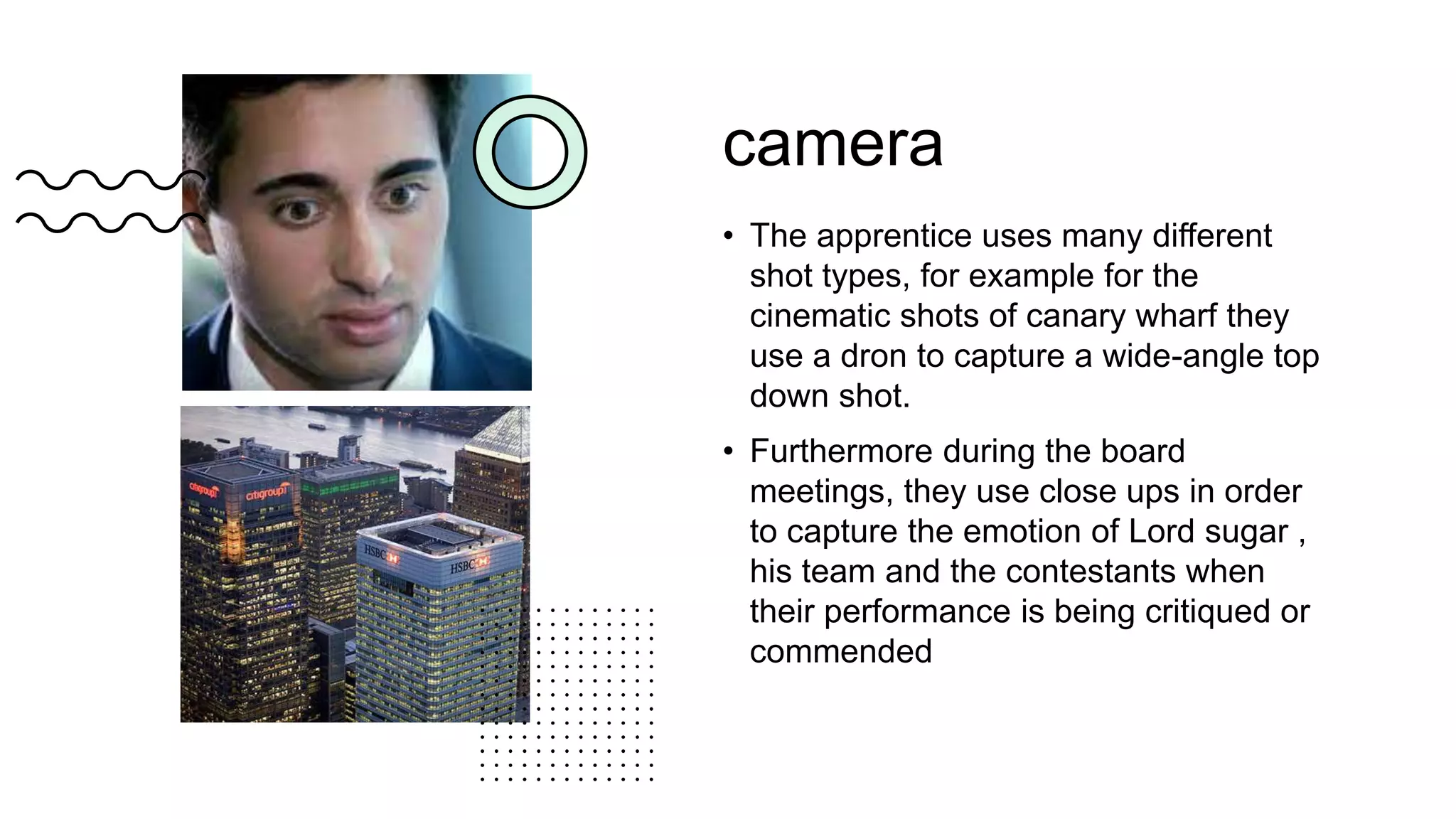 citigroup

citigroup

HSBC

HSBC

camera

• The apprentice uses many different shot types, for example for the cinematic shots of canary wharf they use a dron to capture a wide-angle top down shot.

• Furthermore during the board meetings, they use close ups in order to capture the emotion of Lord sugar , his team and the contestants when their performance is being critiqued or commended